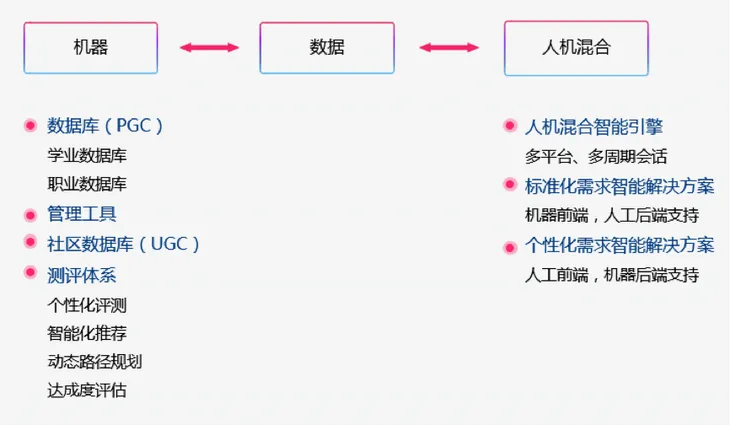 机器

数据

人机混合

数据库（PGC）
学业数据库
职业数据库
管理工具
社区数据库（UGC）
测评体系
个性化评测
智能化推荐
动态路径规划
达成度评估

人机混合智能引擎
多平台、多周期会话
标准化需求智能解决方案
机器前端，人工后端支持
个性化需求智能解决方案
人工前端，机器后端支持